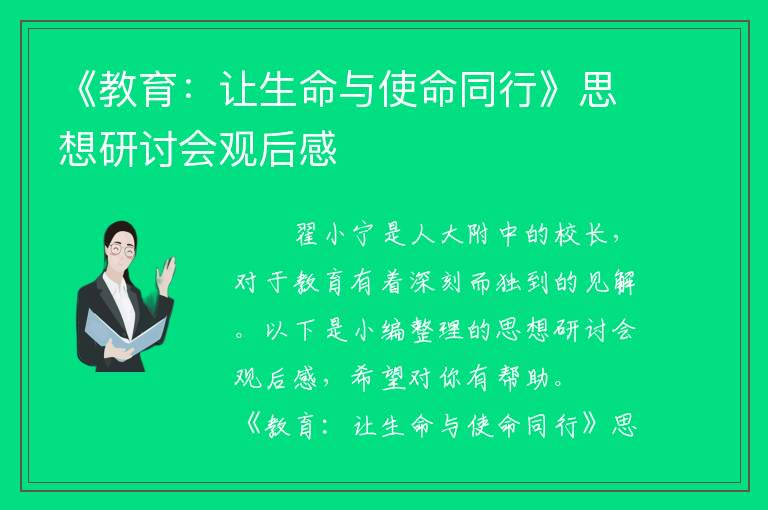 《教育：让生命与使命同行》思想研讨会观后感

翟小宁是人大附中的校长，对于教育有着深刻而独到的见解。以下是小编整理的思想研讨会观后感，希望对你有帮助。

《教育：让生命与使命同行》思